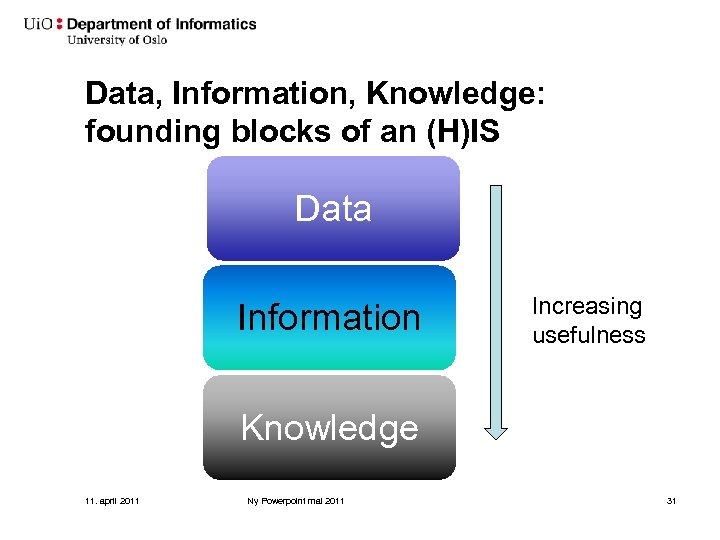 UiO : Department of Informatics
University of Oslo

Data, Information, Knowledge: founding blocks of an (H)IS

Data

Information

Knowledge

Increasing usefulness

11. april 2011

Ny Powerpoint mal 2011

31